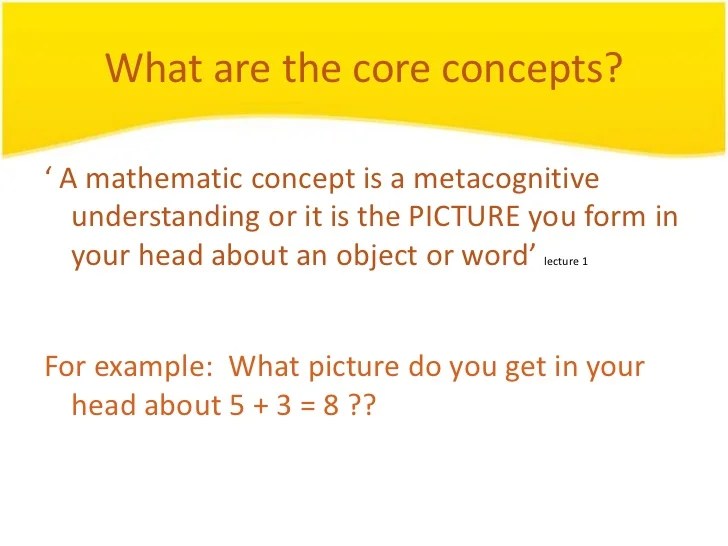 What are the core concepts?

‘ A mathematic concept is a metacognitive understanding or it is the PICTURE you form in your head about an object or word’ lecture 1

For example: What picture do you get in your head about $5 + 3 = 8$ ??